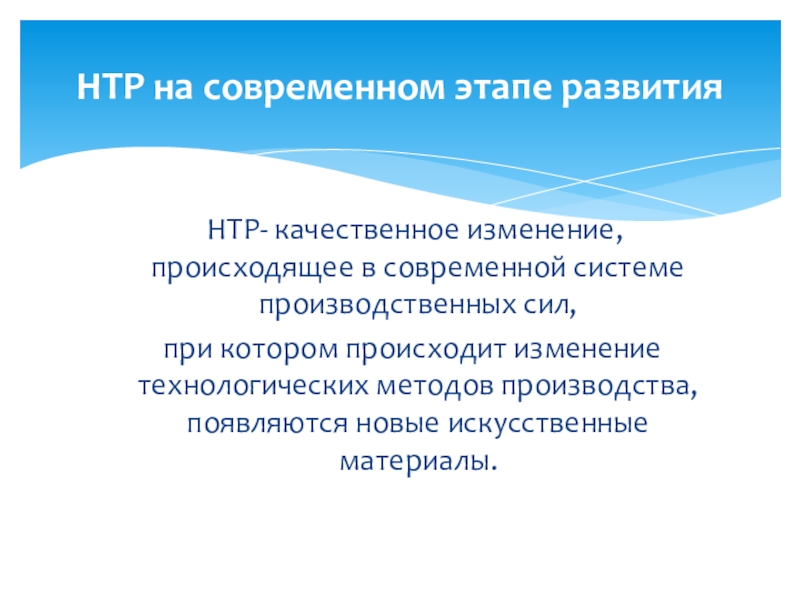 НТР на современном этапе развития

НТР- качественное изменение, происходящее в современной системе производственных сил,
при котором происходит изменение технологических методов производства, появляются новые искусственные материалы.